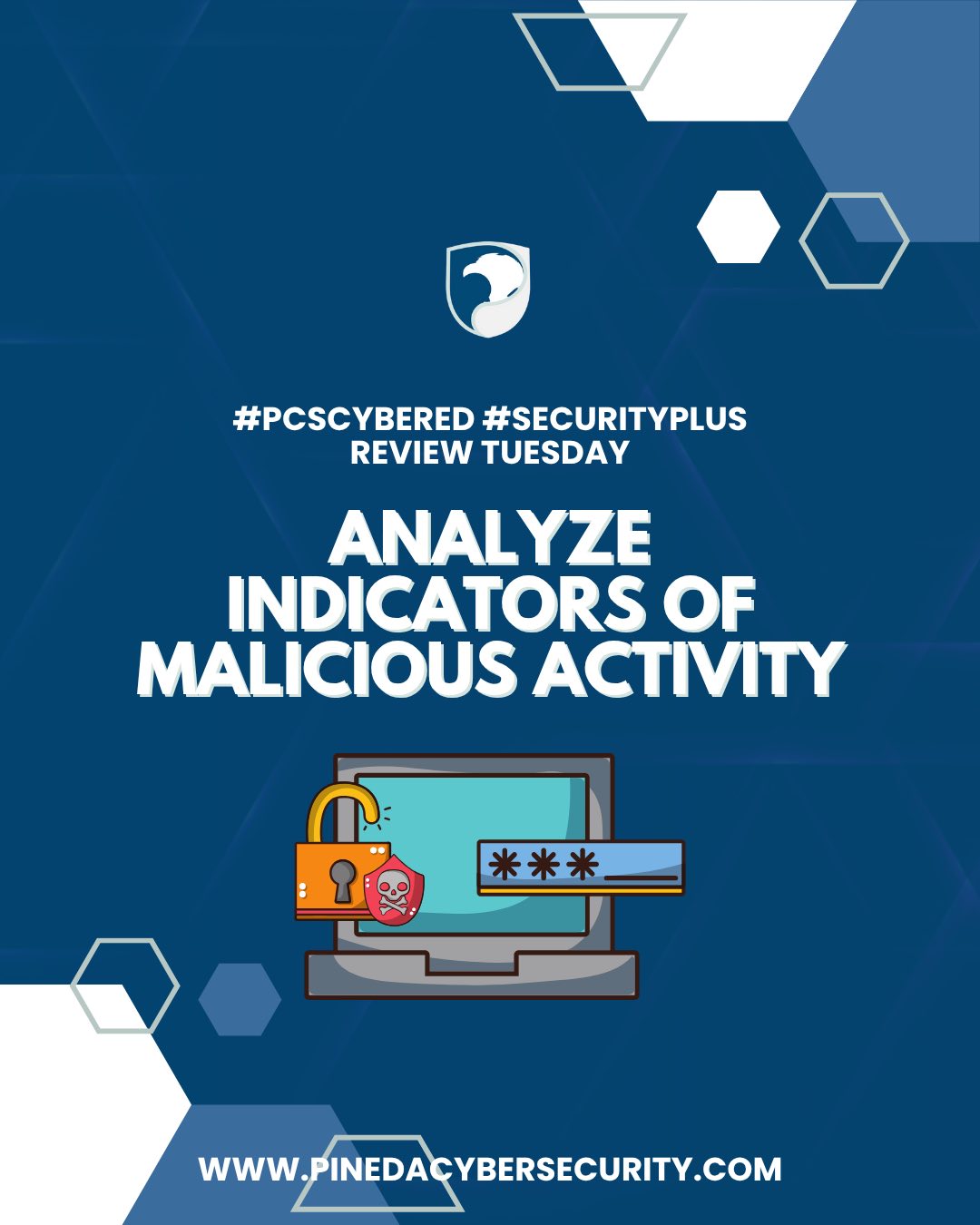 #PCSCYBERED #SECURITYPLUS
REVIEW TUESDAY

ANALYZE
INDICATORS OF
MALICIOUS ACTIVITY

***

WWW.PINEDACYBERSECURITY.COM